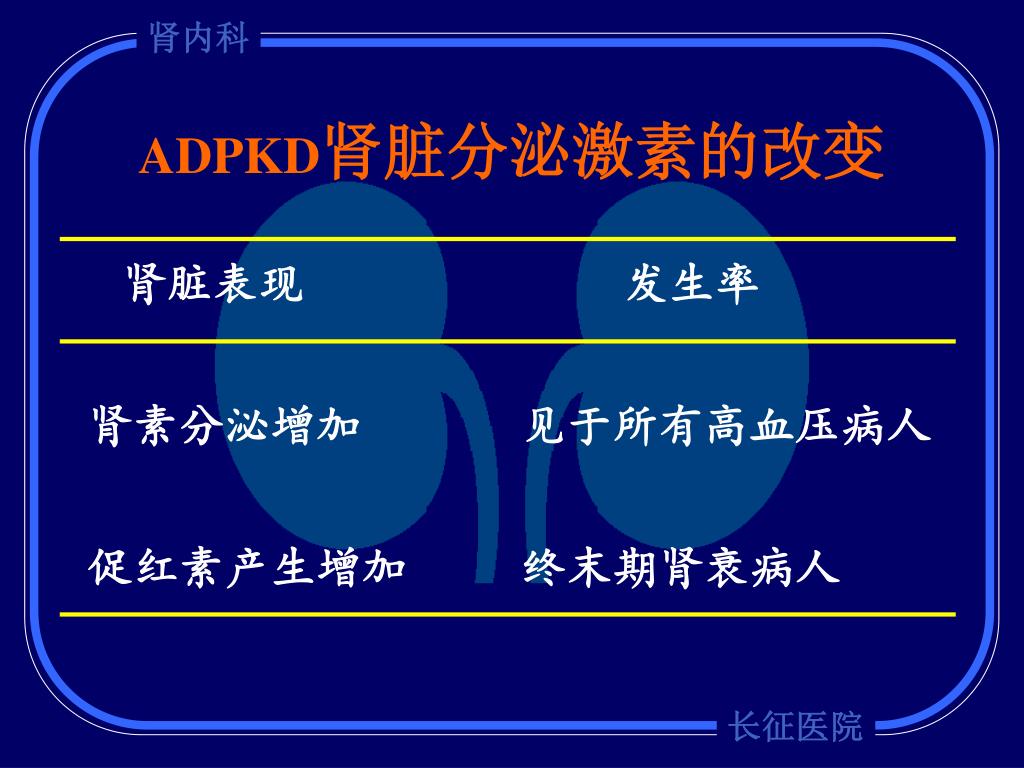 肾内科

ADPKD肾脏分泌激素的改变

| 肾脏表现 | 发生率 |
|---|---|
| 肾素分泌增加 | 见于所有高血压病人 |
| 促红素产生增加 | 终末期肾衰病人 |

长征医院